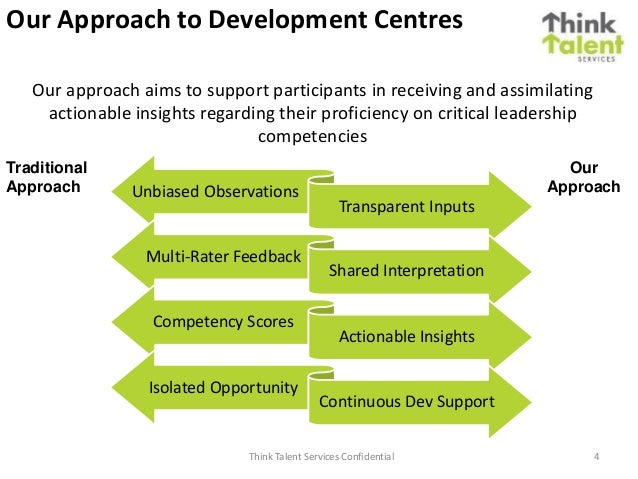 Our Approach to Development Centres

Think Talent SERVICES

Our approach aims to support participants in receiving and assimilating actionable insights regarding their proficiency on critical leadership competencies

Traditional Approach

Our Approach

Unbiased Observations

Transparent Inputs

Multi-Rater Feedback

Shared Interpretation

Competency Scores

Actionable Insights

Isolated Opportunity

Continuous Dev Support

Think Talent Services Confidential

4